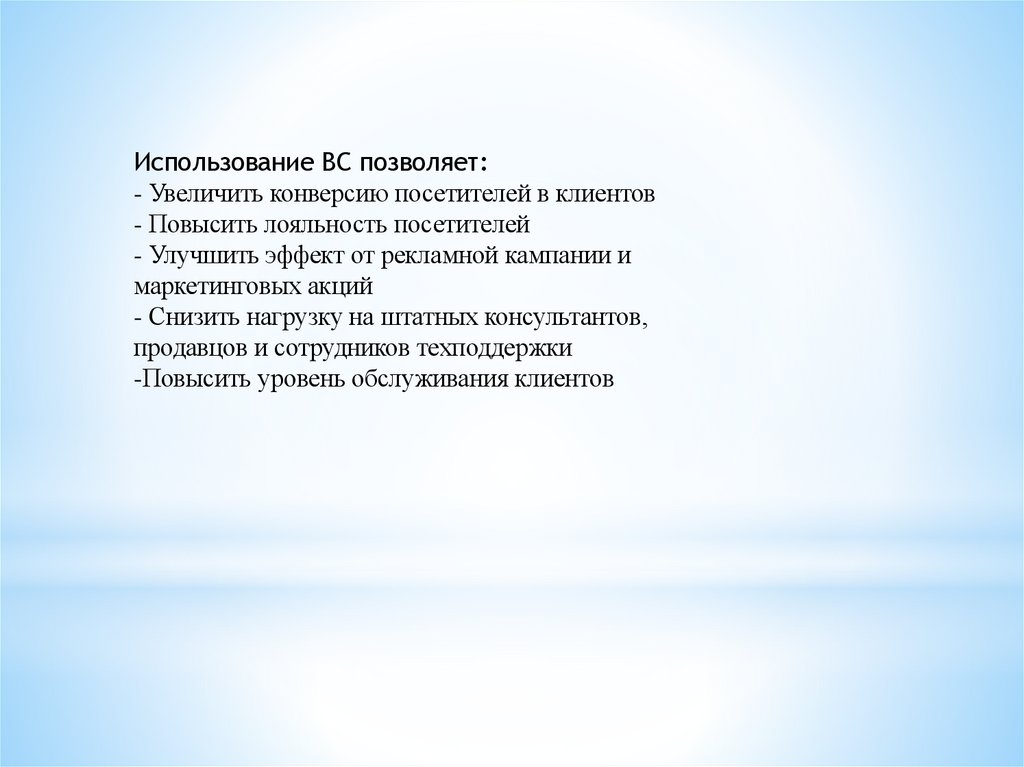 Использование ВС позволяет:
- Увеличить конверсию посетителей в клиентов
- Повысить лояльность посетителей
- Улучшить эффект от рекламной кампании и маркетинговых акций
- Снизить нагрузку на штатных консультантов, продавцов и сотрудников техподдержки
-Повысить уровень обслуживания клиентов